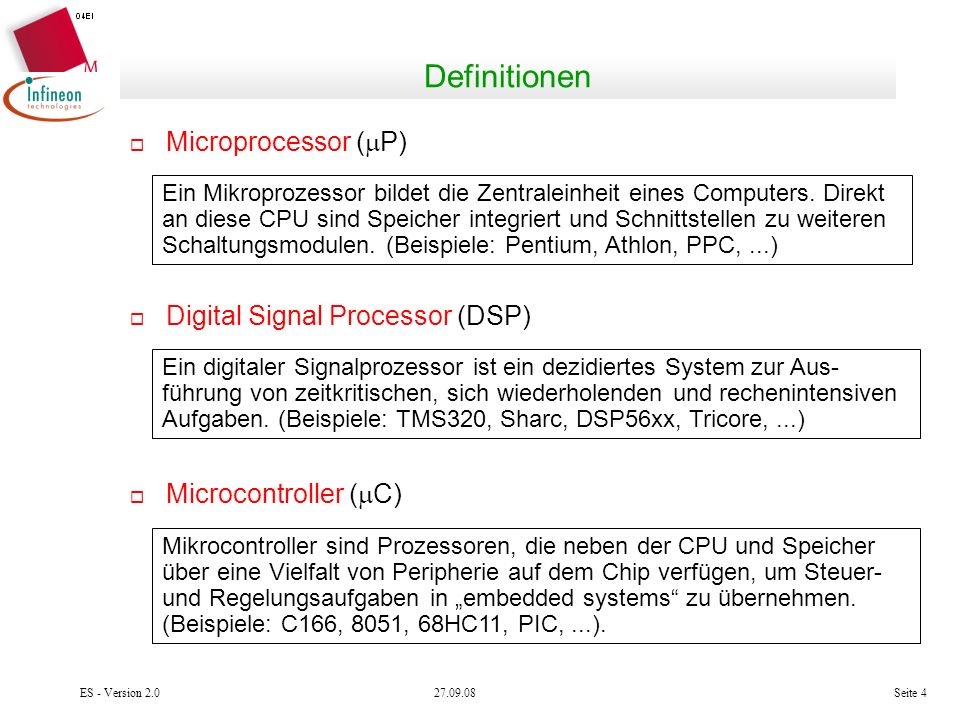 04EI

M

Infineon
technologies

Definitionen

Microprocessor ($\mu$P)

Ein Mikroprozessor bildet die Zentraleinheit eines Computers. Direkt an diese CPU sind Speicher integriert und Schnittstellen zu weiteren Schaltungsmodulen. (Beispiele: Pentium, Athlon, PPC, ...)

Digital Signal Processor (DSP)

Ein digitaler Signalprozessor ist ein dezidiertes System zur Ausführung von zeitkritischen, sich wiederholenden und rechenintensiven Aufgaben. (Beispiele: TMS320, Sharc, DSP56xx, Tricore, ...)

Microcontroller ($\mu$C)

Mikrocontroller sind Prozessoren, die neben der CPU und Speicher über eine Vielfalt von Peripherie auf dem Chip verfügen, um Steuer- und Regelungsaufgaben in „embedded systems“ zu übernehmen. (Beispiele: C166, 8051, 68HC11, PIC, ...).

ES - Version 2.0

27.09.08

Seite 4